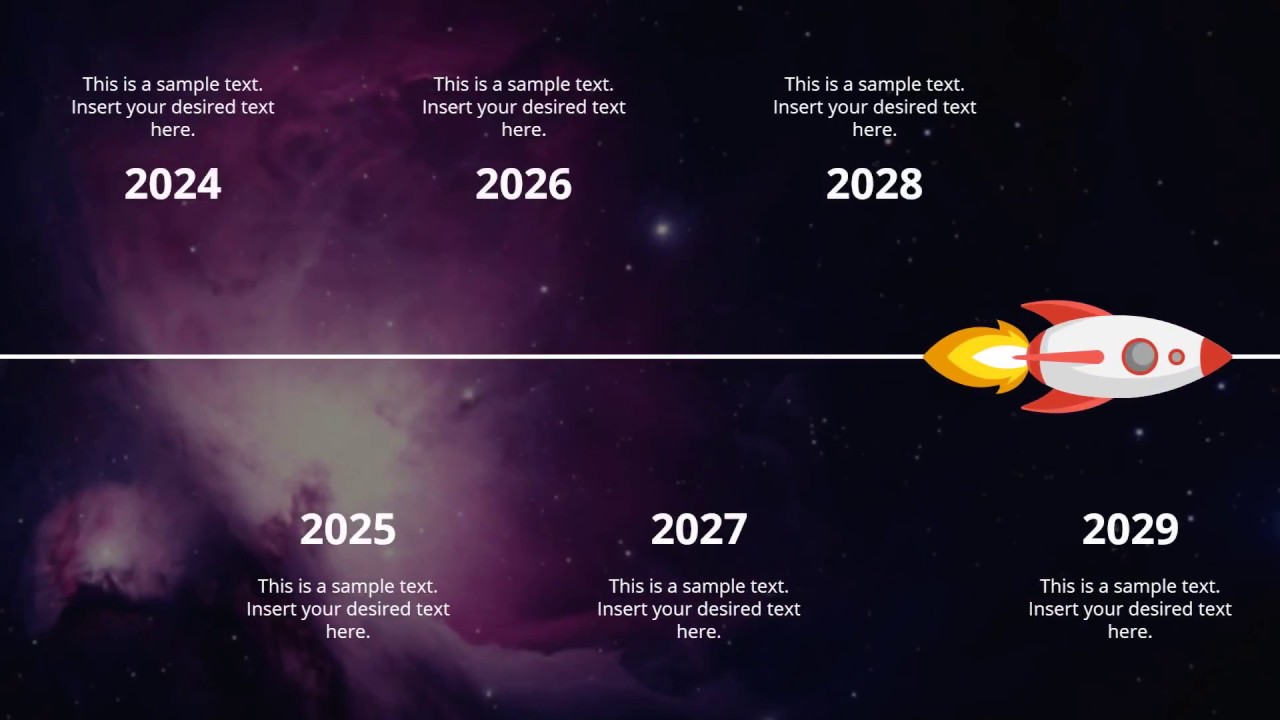 This is a sample text. Insert your desired text here.

2024

This is a sample text. Insert your desired text here.

2026

This is a sample text. Insert your desired text here.

2028

2025

This is a sample text. Insert your desired text here.

2027

This is a sample text. Insert your desired text here.

2029

This is a sample text. Insert your desired text here.